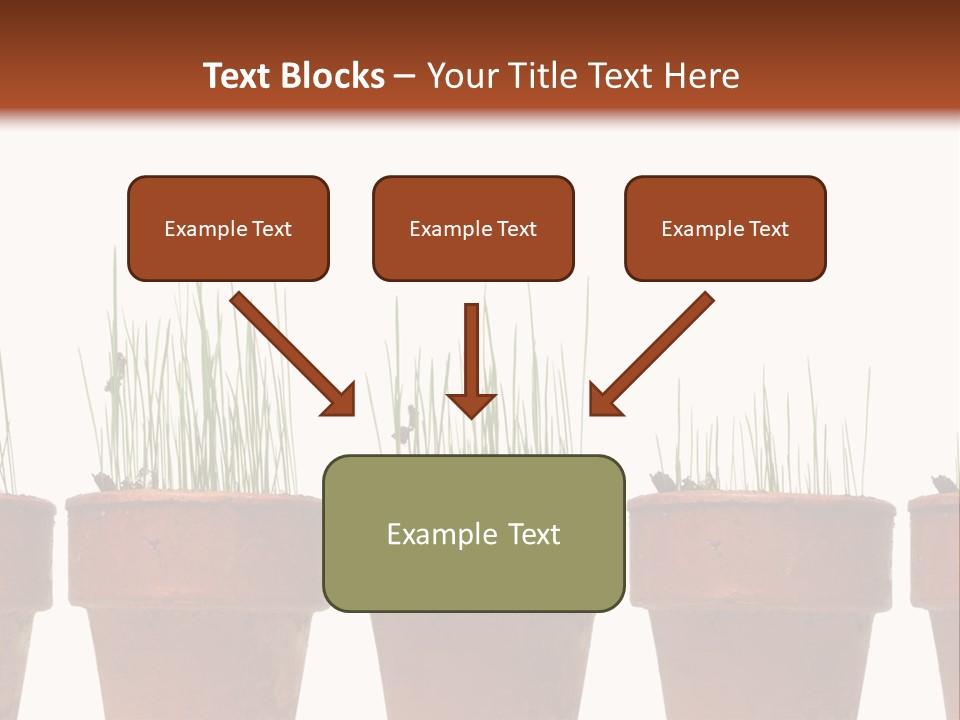 Text Blocks – Your Title Text Here

Example Text

Example Text

Example Text

Example Text